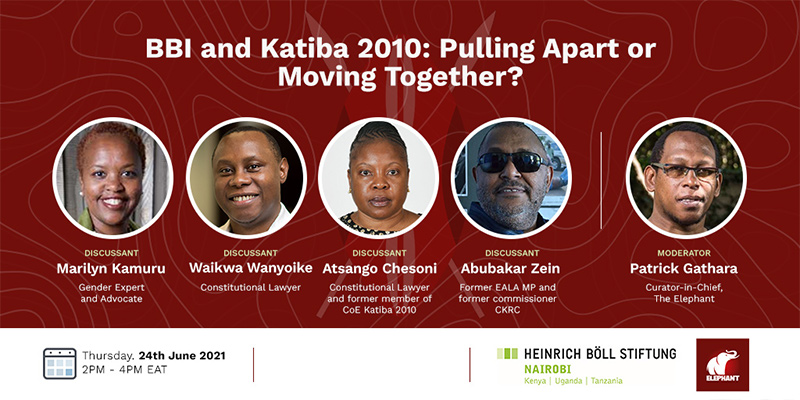 BBI and Katiba 2010: Pulling Apart or Moving Together?

DISCUSSANT
Marilyn Kamuru
Gender Expert and Advocate

DISCUSSANT
Waikwa Wanyoike
Constitutional Lawyer

DISCUSSANT
Atsango Chesoni
Constitutional Lawyer and former member of CoE Katiba 2010

DISCUSSANT
Abubakar Zein
Former EALA MP and former commissioner CKRC

MODERATOR
Patrick Gathara
Curator-in-Chief, The Elephant

Thursday. 24th June 2021
2PM - 4PM EAT

HEINRICH BÖLL STIFTUNG
NAIROBI
Kenya | Uganda | Tanzania

ELEPHANT